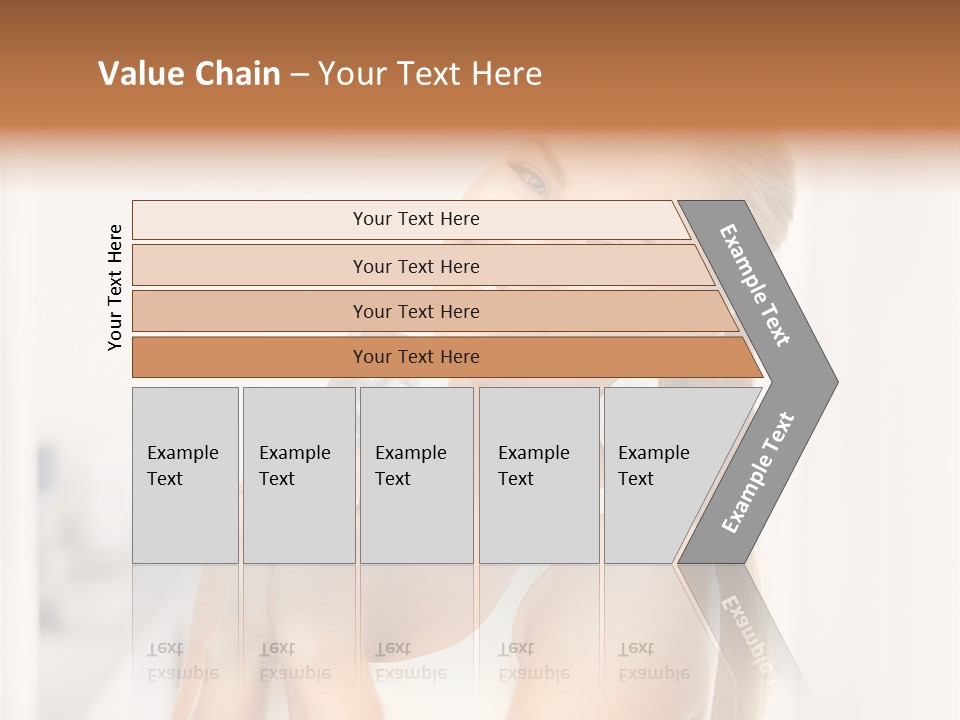 Value Chain – Your Text Here

Your Text Here

Your Text Here

Your Text Here

Your Text Here

Your Text Here

Example Text

Example Text

Example Text

Example Text

Example Text

Example Text

Example Text